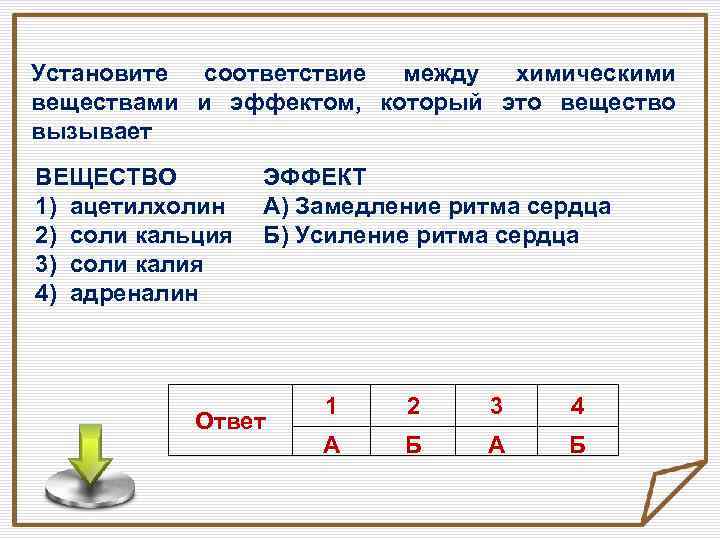 Установите соответствие между химическими веществами и эффектом, который это вещество вызывает

ВЕЩЕСТВО
1) ацетилхолин
2) соли кальция
3) соли калия
4) адреналин

ЭФФЕКТ
А) Замедление ритма сердца
Б) Усиление ритма сердца

| Ответ | 1 | 2 | 3 | 4 |
|---|---|---|---|---|
| | А | Б | А | Б |